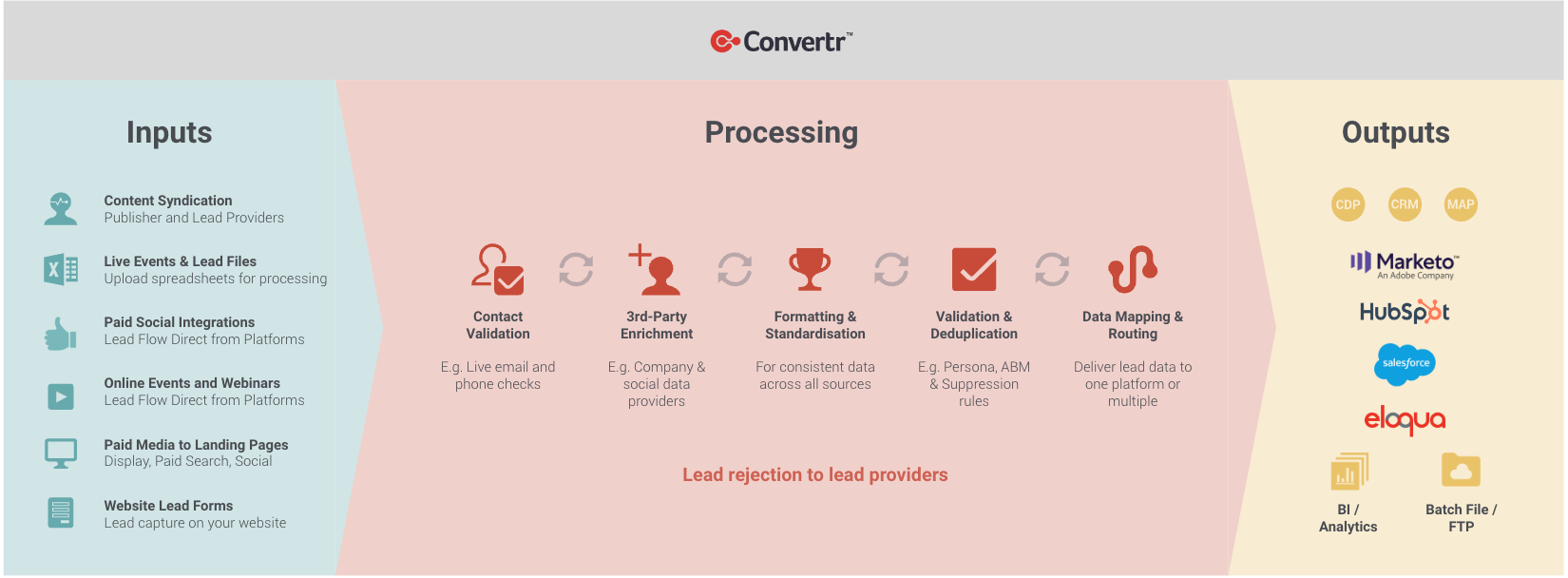 Convertr™

Inputs

Content Syndication
Publisher and Lead Providers

Live Events & Lead Files
Upload spreadsheets for processing

Paid Social Integrations
Lead Flow Direct from Platforms

Online Events and Webinars
Lead Flow Direct from Platforms

Paid Media to Landing Pages
Display, Paid Search, Social

Website Lead Forms
Lead capture on your website

Processing

Contact Validation
E.g. Live email and phone checks

3rd-Party Enrichment
E.g. Company & social data providers

Formatting & Standardisation
For consistent data across all sources

Validation & Deduplication
E.g. Persona, ABM & Suppression rules

Data Mapping & Routing
Deliver lead data to one platform or multiple

Lead rejection to lead providers

Outputs

CDP CRM MAP

Marketo
An Adobe Company

HubSpot

salesforce

eloqua

BI / Analytics

Batch File / FTP